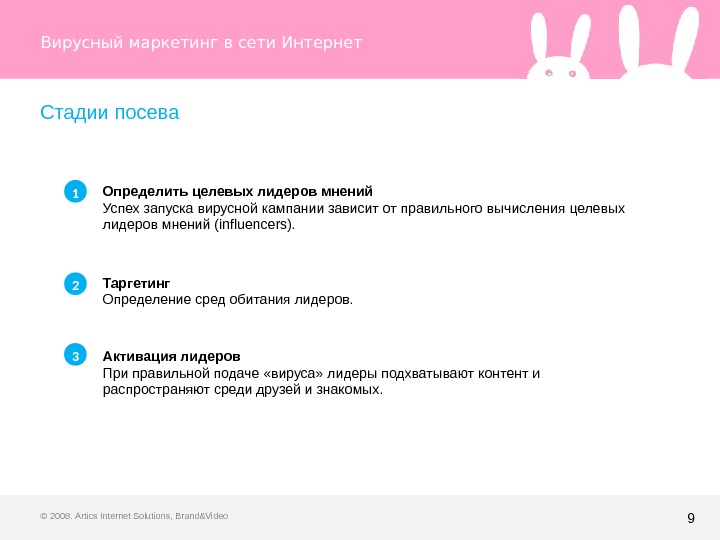 Вирусный маркетинг в сети Интернет

Стадии посева

1 Определить целевых лидеров мнений
Успех запуска вирусной кампании зависит от правильного вычисления целевых лидеров мнений (influencers).

2 Таргетинг
Определение сред обитания лидеров.

3 Активация лидеров
При правильной подаче «вируса» лидеры подхватывают контент и распространяют среди друзей и знакомых.

© 2008. Artics Internet Solutions, Brand&Video

9